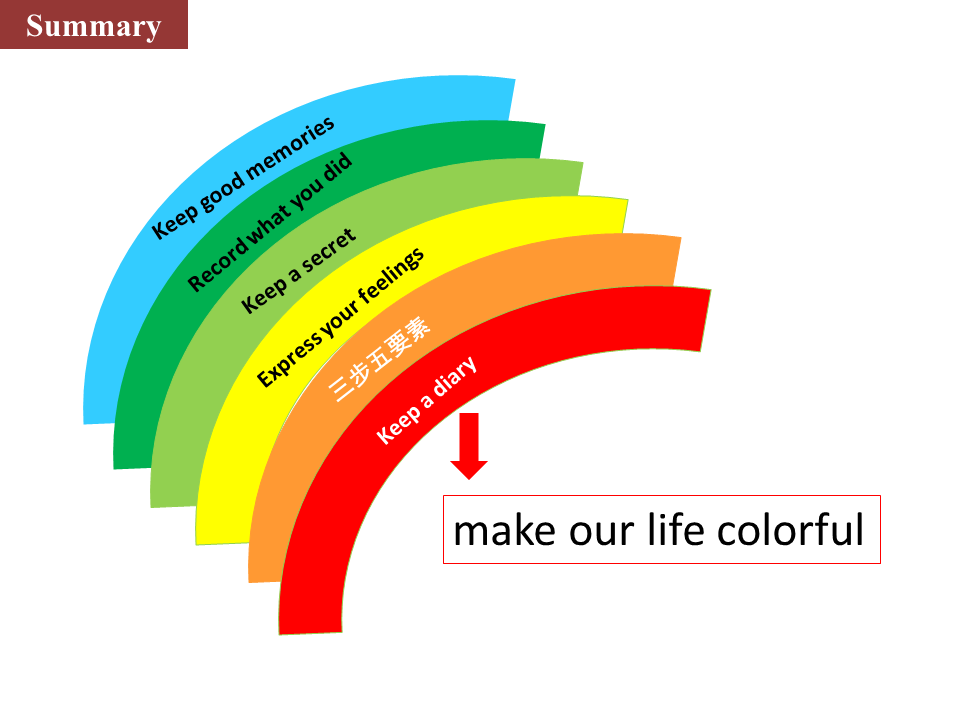 Summary

Keep good memories

Record what you did

Keep a secret

Express your feelings

三步五要素

Keep a diary

make our life colorful